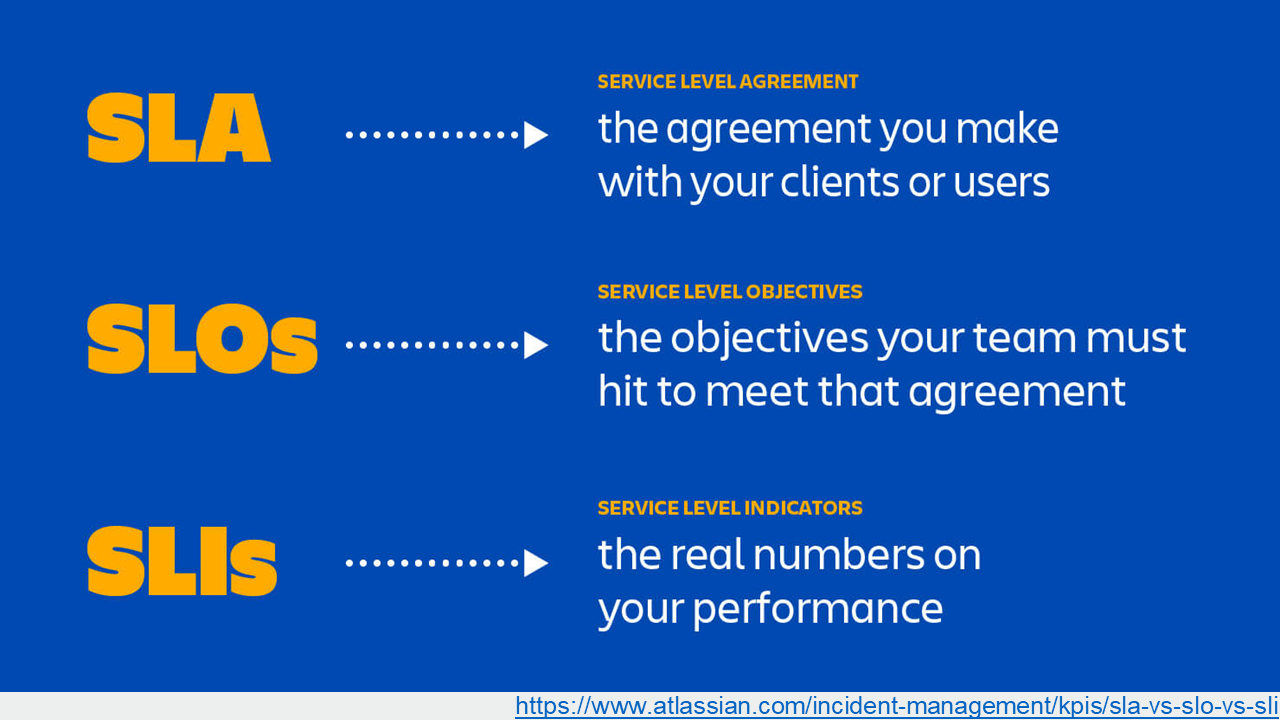 SLA

SERVICE LEVEL AGREEMENT
the agreement you make with your clients or users

SLOs

SERVICE LEVEL OBJECTIVES
the objectives your team must hit to meet that agreement

SLIs

SERVICE LEVEL INDICATORS
the real numbers on your performance

https://www.atlassian.com/incident-management/kpis/sla-vs-slo-vs-sli